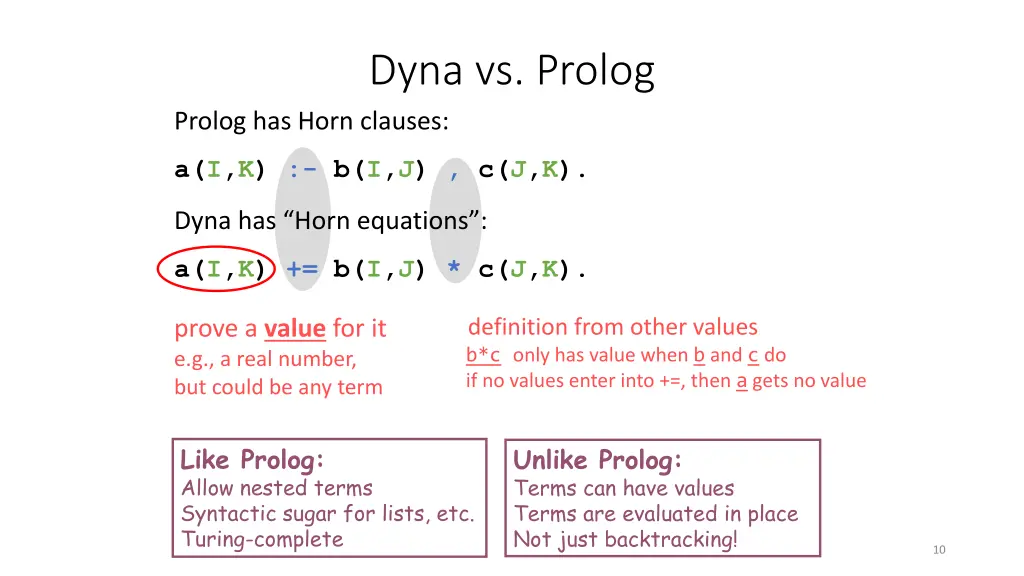 Dyna vs. Prolog

Prolog has Horn clauses:

a(I,K) :- b(I,J) , c(J,K).

Dyna has "Horn equations":

a(I,K) += b(I,J) * c(J,K).

prove a value for it
e.g., a real number, but could be any term

definition from other values
b*c only has value when b and c do
if no values enter into +=, then a gets no value

Like Prolog:
Allow nested terms
Syntactic sugar for lists, etc.
Turing-complete

Unlike Prolog:
Terms can have values
Terms are evaluated in place
Not just backtracking!

10